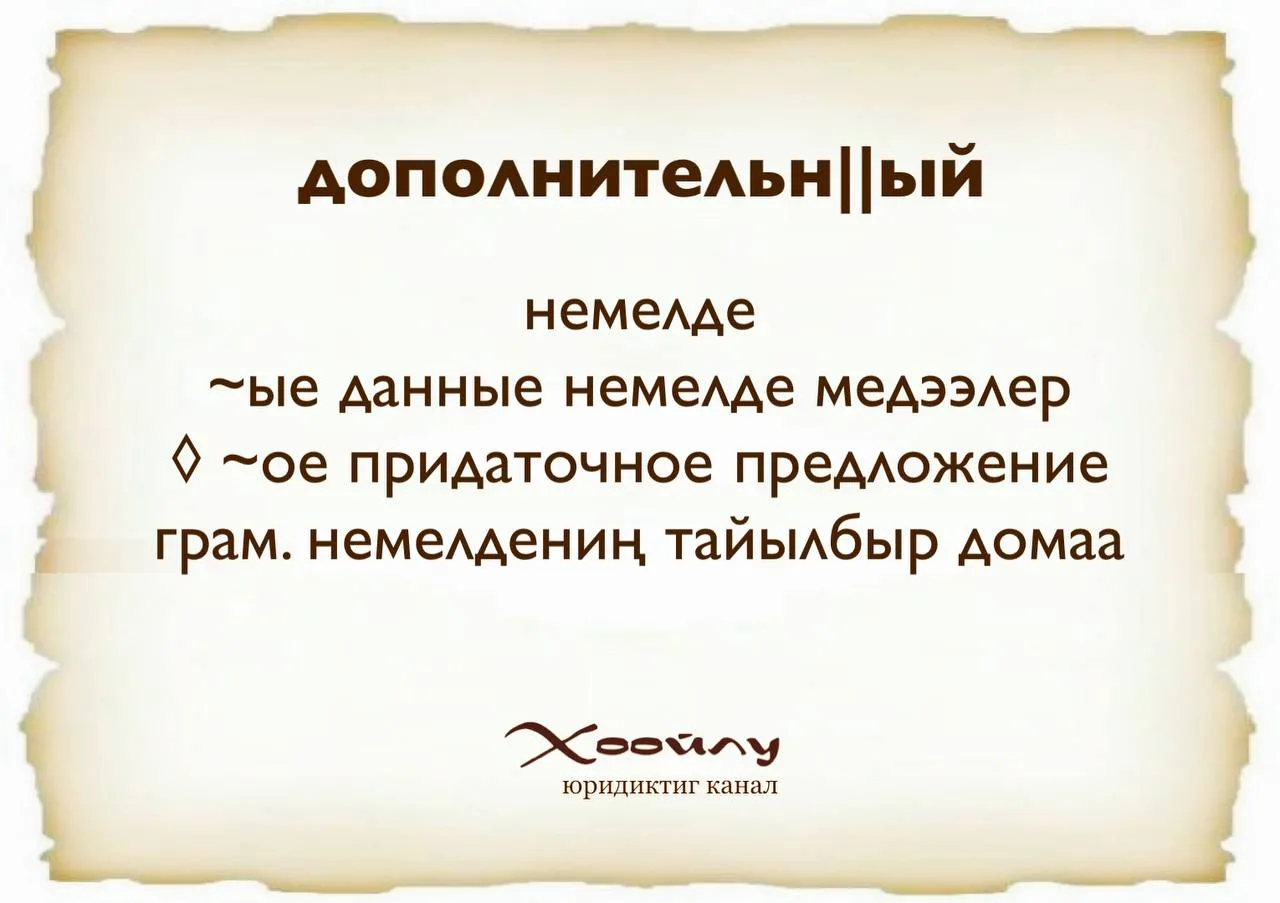 дополнительн||ый

немелде
~ые данные немелде медээлер
◊ ~ое придаточное предложение грам. немелдениң тайылбыр домаа

Хоойлу
юридиктиг канал